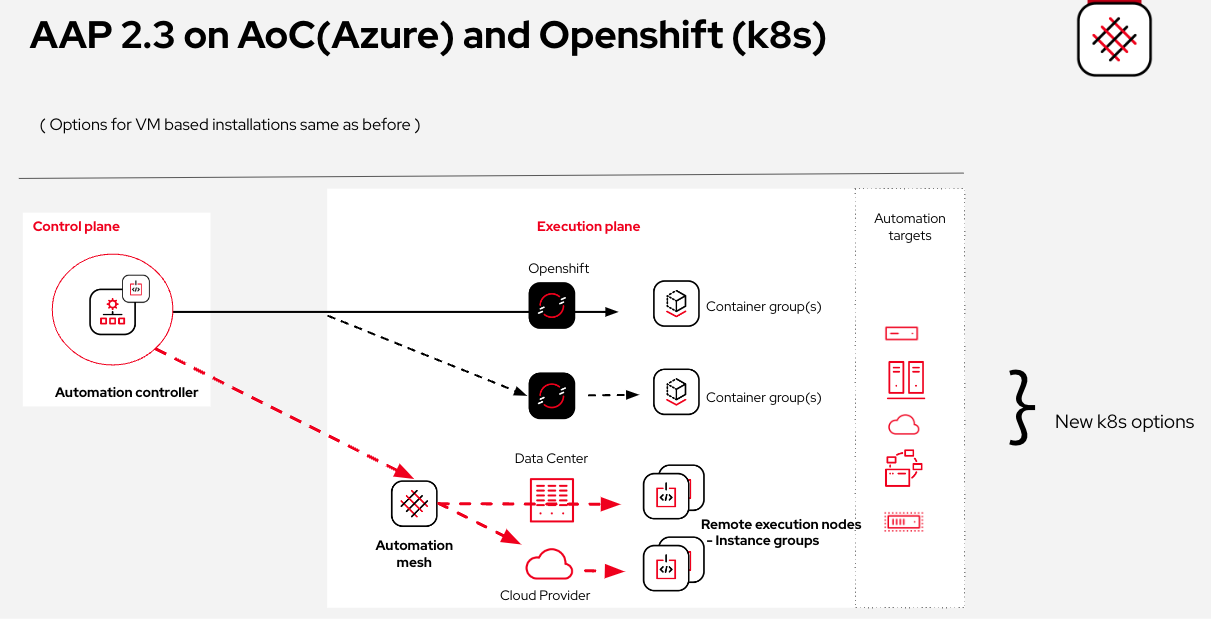 AAP 2.3 on AoC(Azure) and Openshift (k8s)

( Options for VM based installations same as before )

Control plane

Automation controller

Execution plane

Openshift

Container group(s)

Container group(s)

Data Center

Automation mesh

Remote execution nodes - Instance groups

Cloud Provider

Automation targets

New k8s options